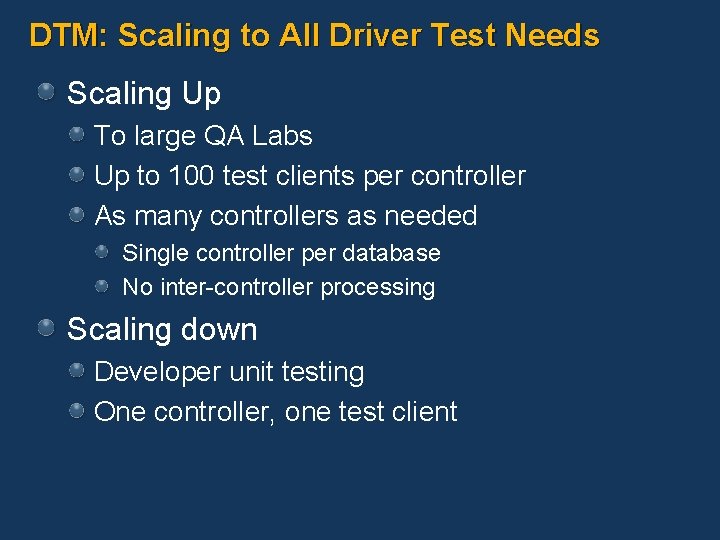 DTM: Scaling to All Driver Test Needs

Scaling Up

To large QA Labs

Up to 100 test clients per controller

As many controllers as needed

Single controller per database

No inter-controller processing

Scaling down

Developer unit testing

One controller, one test client